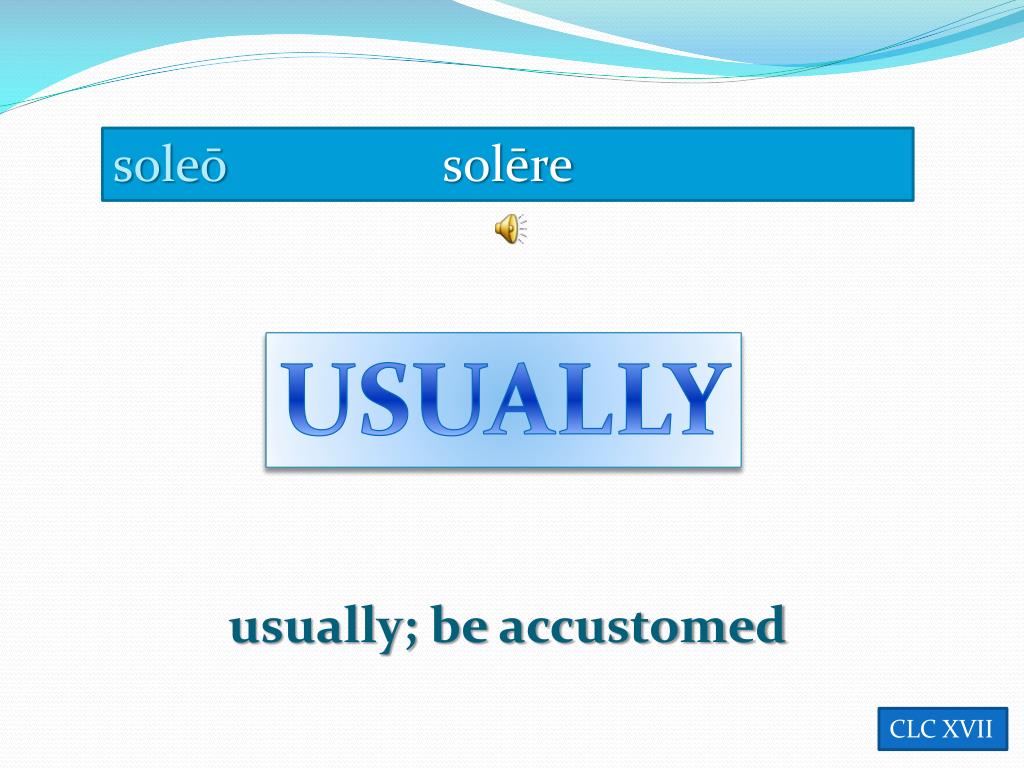 soleō solēre

USUALLY

usually; be accustomed

CLC XVII